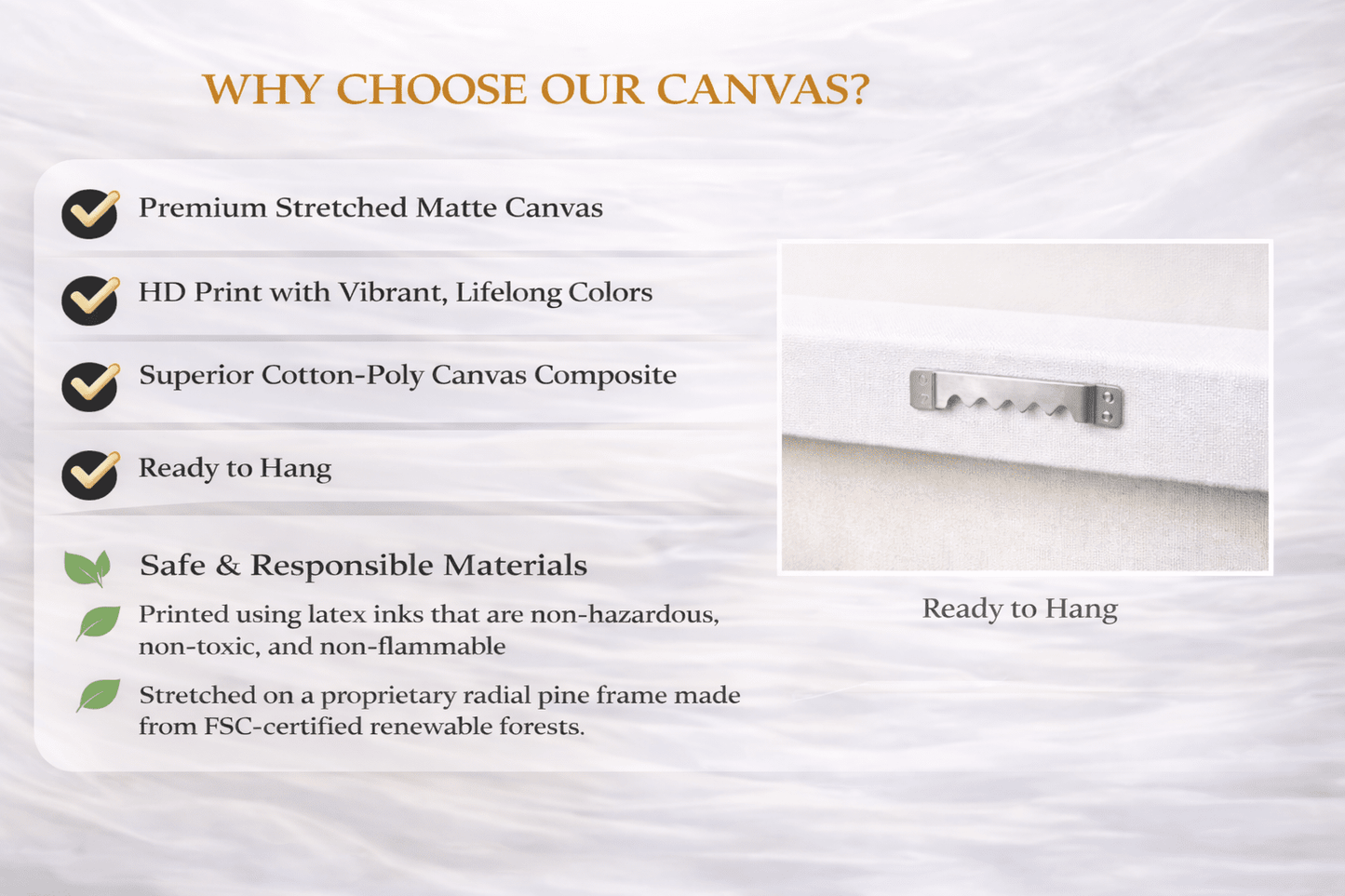 WHY CHOOSE OUR CANVAS?

Premium Stretched Matte Canvas

HD Print with Vibrant, Lifelong Colors

Superior Cotton-Poly Canvas Composite

Ready to Hang

Safe & Responsible Materials

Printed using latex inks that are non-hazardous, non-toxic, and non-flammable

Stretched on a proprietary radial pine frame made from FSC-certified renewable forests.

Ready to Hang